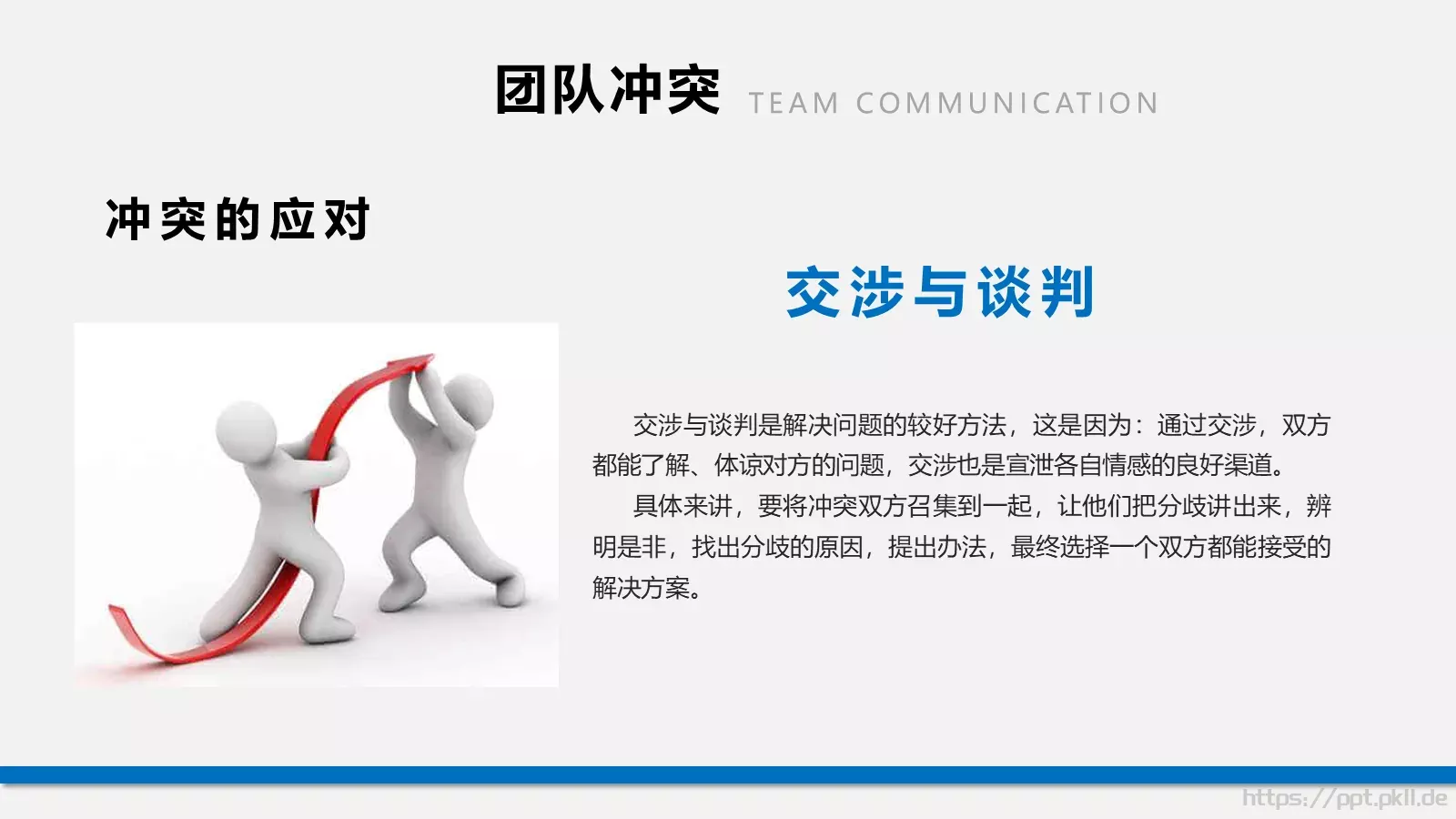 团队冲突 TEAM COMMUNICATION

冲突的应对

交涉与谈判

交涉与谈判是解决问题的较好方法，这是因为：通过交涉，双方都能了解、体谅对方的问题，交涉也是宣泄各自情感的良好渠道。

具体来讲，要将冲突双方召集到一起，让他们把分歧讲出来，辨明是非，找出分歧的原因，提出办法，最终选择一个双方都能接受的解决方案。

https://ppt.pkll.de